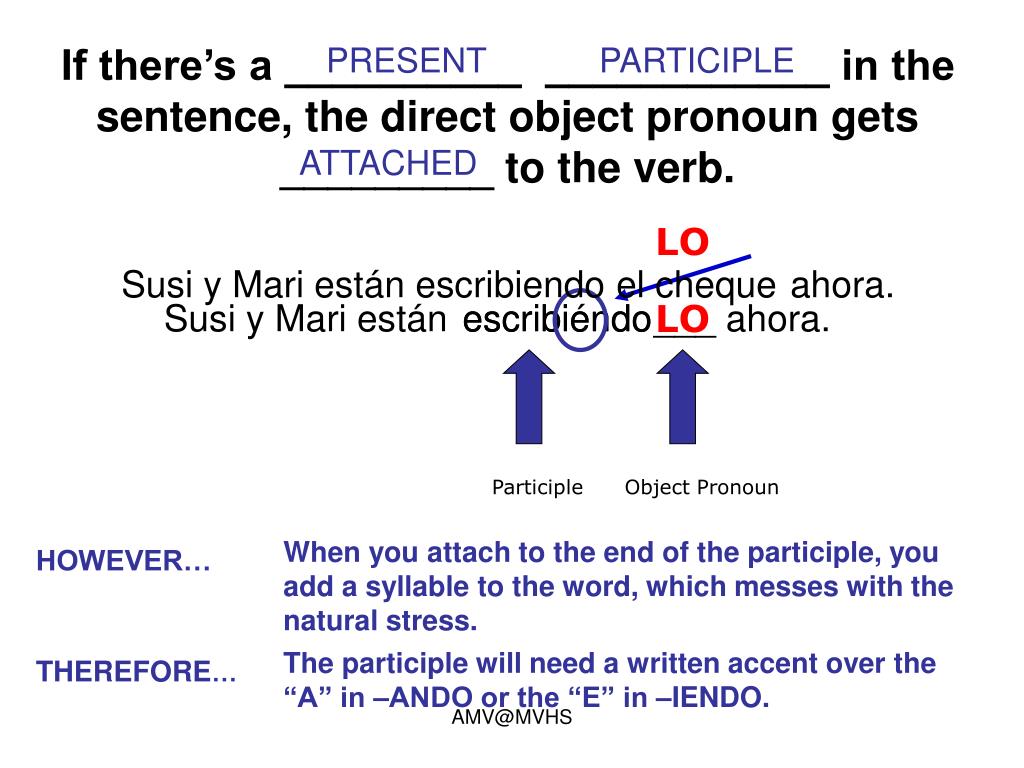 If there's a PRESENT PARTICIPLE in the sentence, the direct object pronoun gets ATTACHED to the verb.

LO

Susi y Mari están escribiendo el cheque ahora.

Susi y Mari están escribiéndoLO ahora.

Participle Object Pronoun

HOWEVER…

When you attach to the end of the participle, you add a syllable to the word, which messes with the natural stress.

THEREFORE…

The participle will need a written accent over the "A" in –ANDO or the "E" in –IENDO.

AMV@MVHS